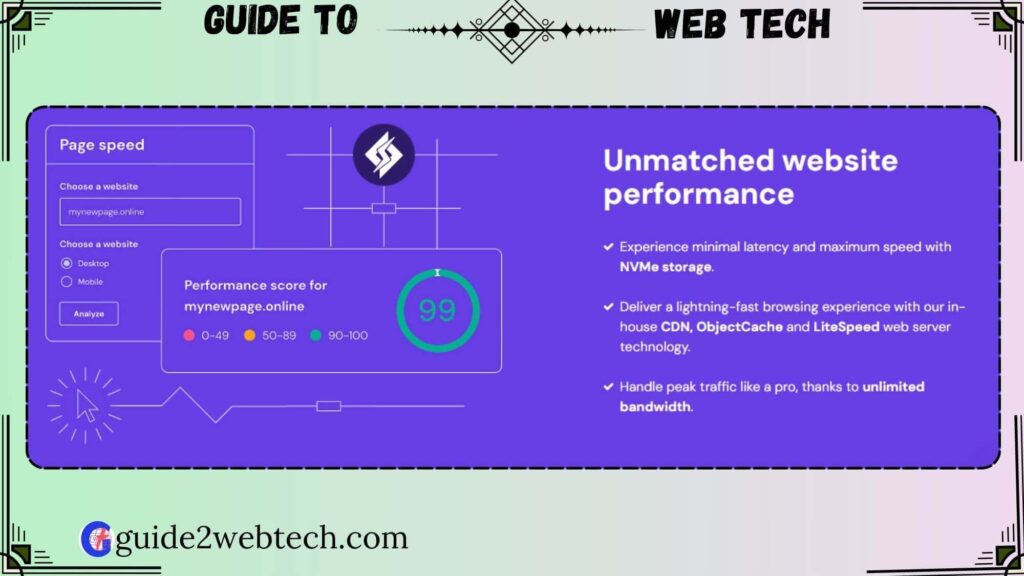 GUIDE TO WEB TECH

Page speed

Choose a website

mynewpage.online

Choose a website

Desktop

Mobile

Analyze

Performance score for mynewpage.online

0-49 50-89 90-100

99

Unmatched website performance

Experience minimal latency and maximum speed with NVMe storage.

Deliver a lightning-fast browsing experience with our in-house CDN, ObjectCache and LiteSpeed web server technology.

Handle peak traffic like a pro, thanks to unlimited bandwidth.

guide2webtech.com